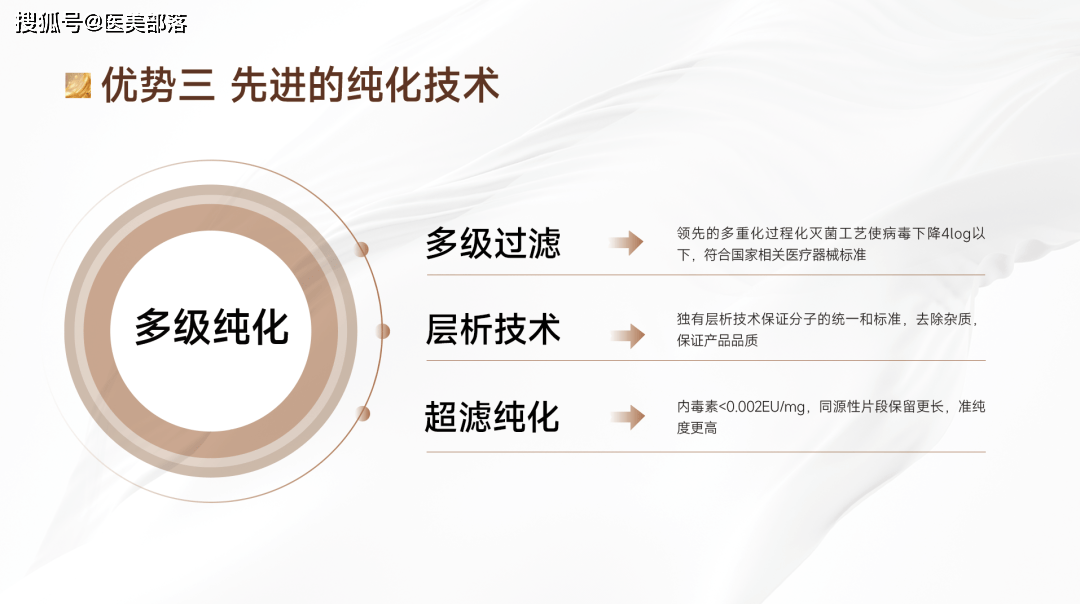 搜狐号@医美部落

优势三 先进的纯化技术

多级纯化

多级过滤

领先的多重化过程化灭菌工艺使病毒下降4log以下，符合国家相关医疗器械标准

层析技术

独有层析技术保证分子的统一和标准，去除杂质，保证产品品质

超滤纯化

内毒素<0.002EU/mg，同源性片段保留更长，准纯度更高